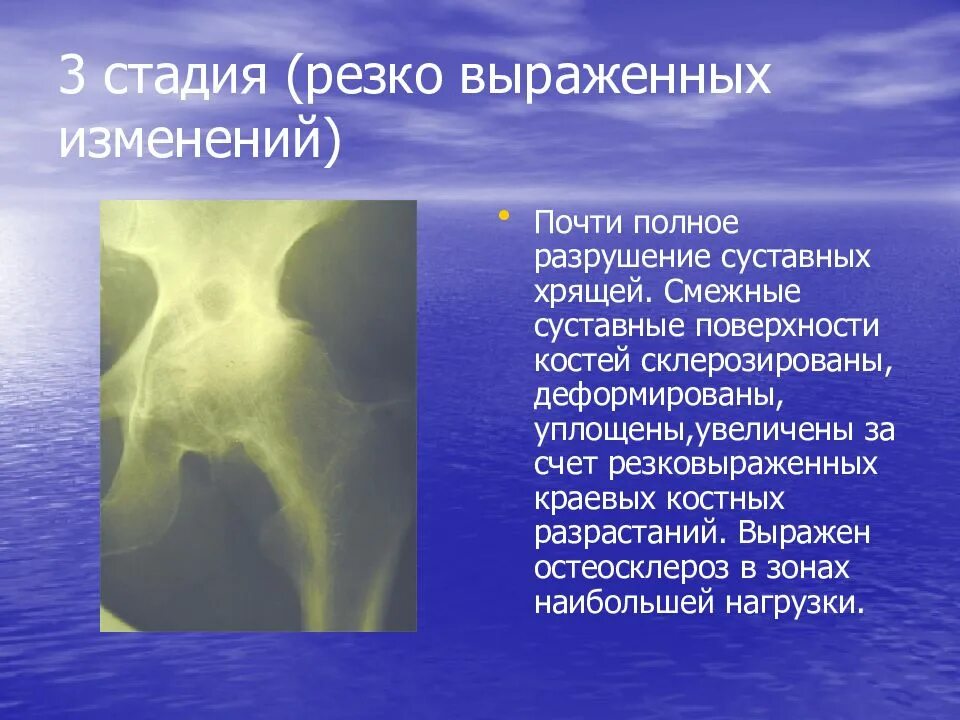 3 стадия (резко выраженных изменений)

• Почти полное разрушение суставных хрящей. Смежные суставные поверхности костей склерозированы, деформированы, уплощены,увеличены за счет резковыраженных краевых костных разрастаний. Выражен остеосклероз в зонах наибольшей нагрузки.